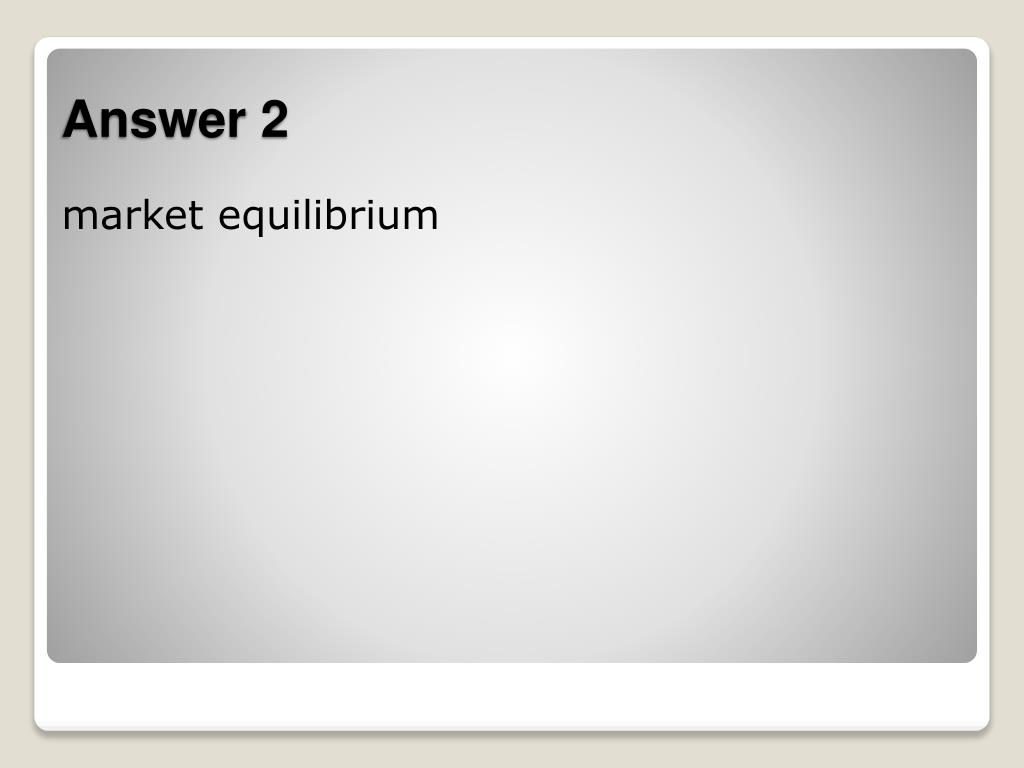 Answer 2

market equilibrium